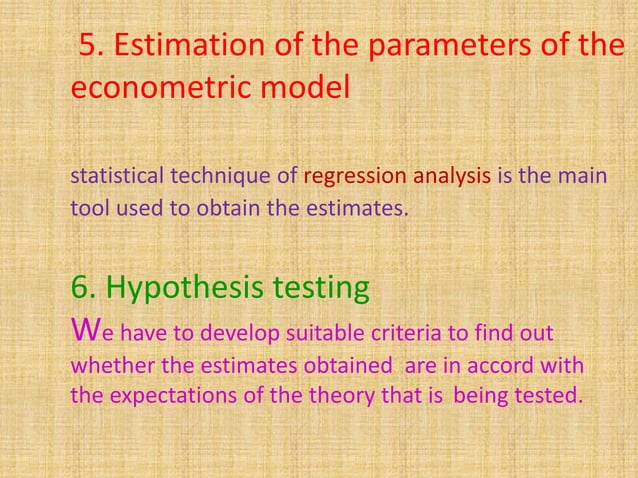 5. Estimation of the parameters of the econometric model

statistical technique of regression analysis is the main tool used to obtain the estimates.

6. Hypothesis testing

We have to develop suitable criteria to find out whether the estimates obtained are in accord with the expectations of the theory that is being tested.